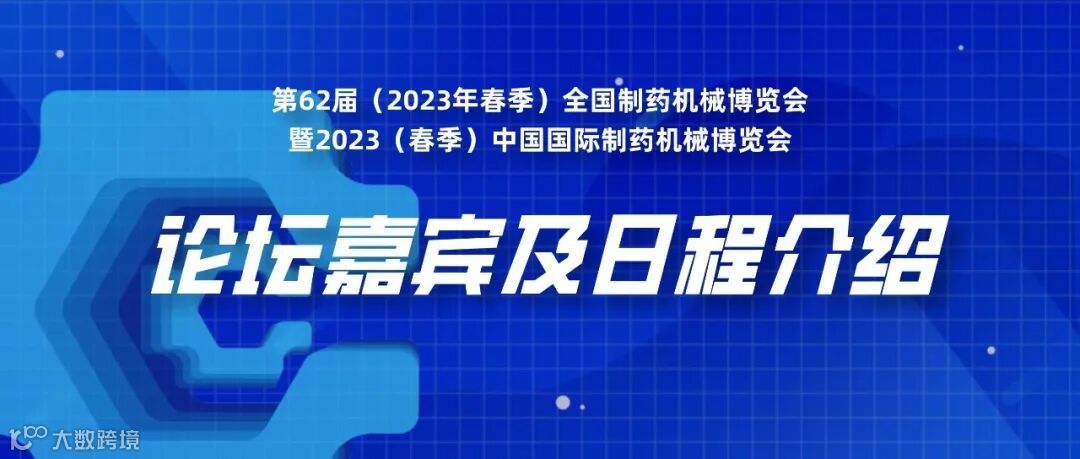 第62届（2023年春季）全国制药机械博览会
暨2023（春季）中国国际制药机械博览会

论坛嘉宾及日程介绍

大数跨境